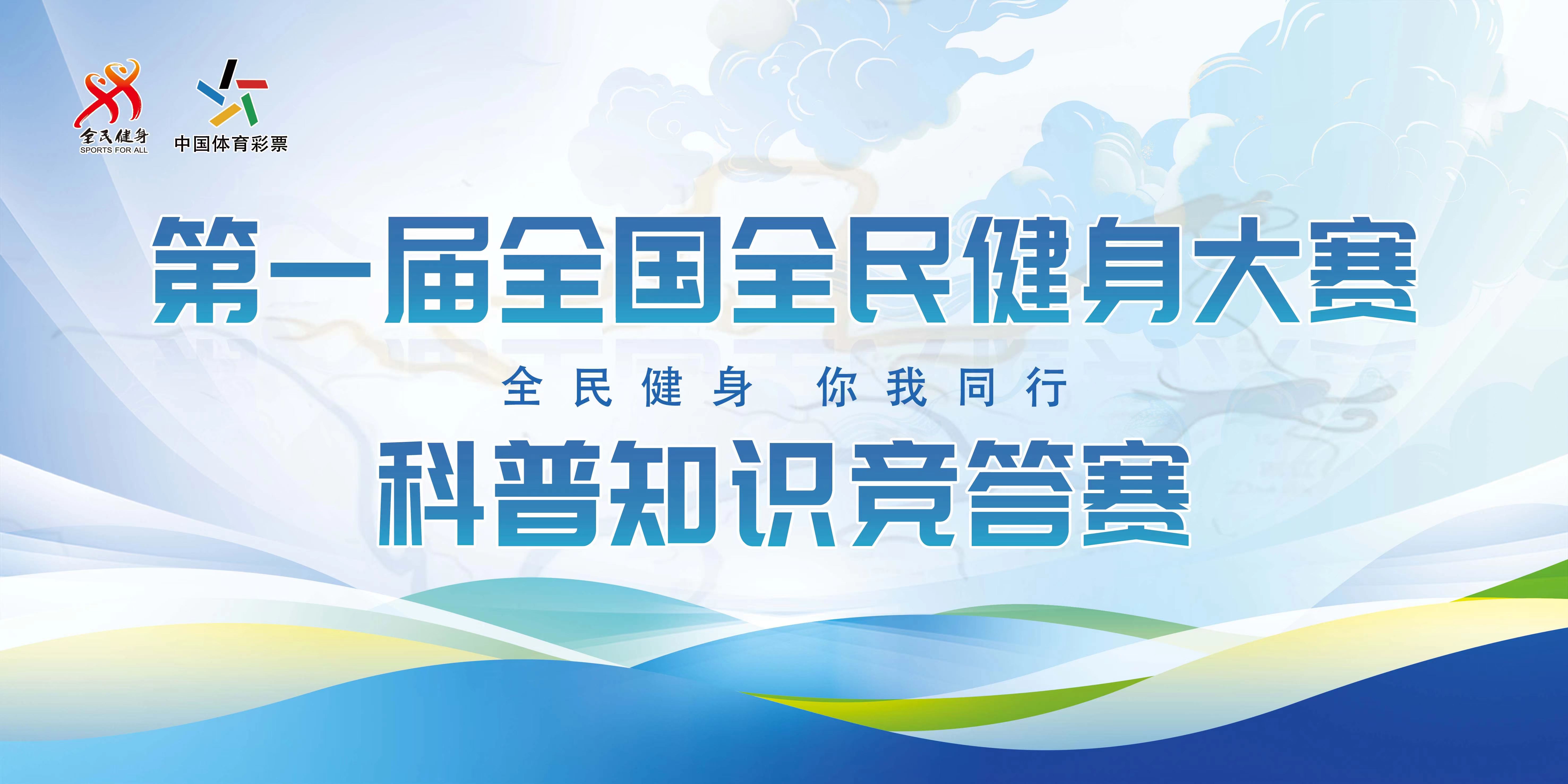 全民健身
SPORTS FOR ALL

中国体育彩票

第一届全国全民健身大赛

全民健身 你我同行

科普知识竞答赛